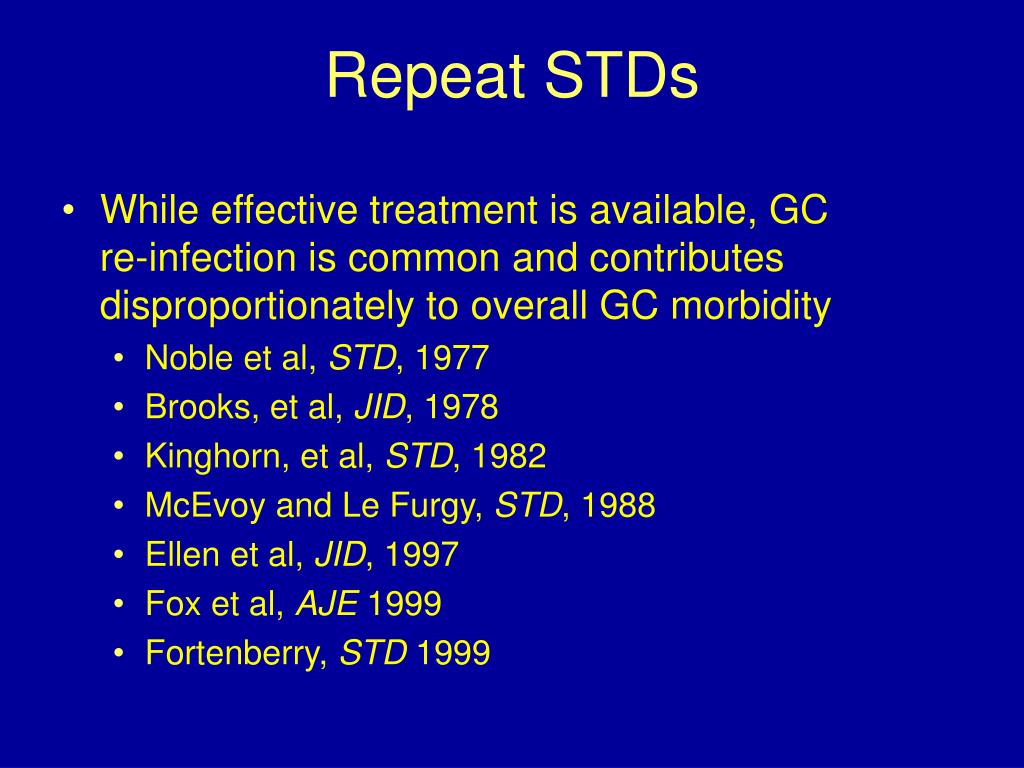 Repeat STDs

• While effective treatment is available, GC re-infection is common and contributes disproportionately to overall GC morbidity
  • Noble et al, STD, 1977
  • Brooks, et al, JID, 1978
  • Kinghorn, et al, STD, 1982
  • McEvoy and Le Furgy, STD, 1988
  • Ellen et al, JID, 1997
  • Fox et al, AJE 1999
  • Fortenberry, STD 1999